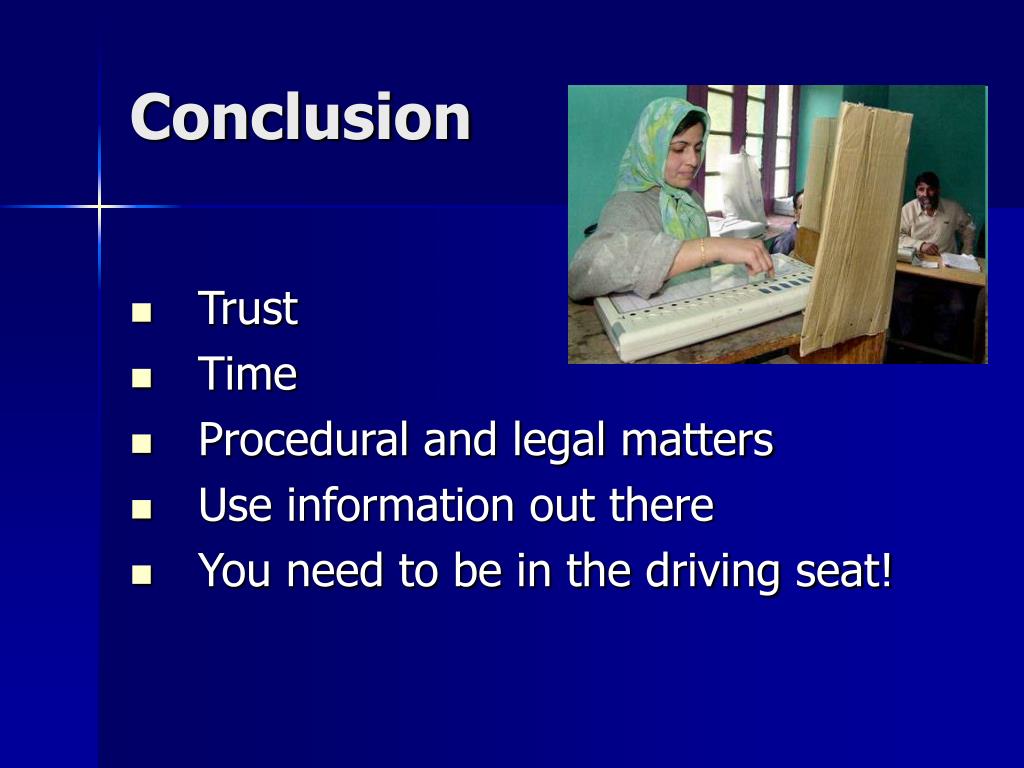 Conclusion

- Trust
- Time
- Procedural and legal matters
- Use information out there
- You need to be in the driving seat!